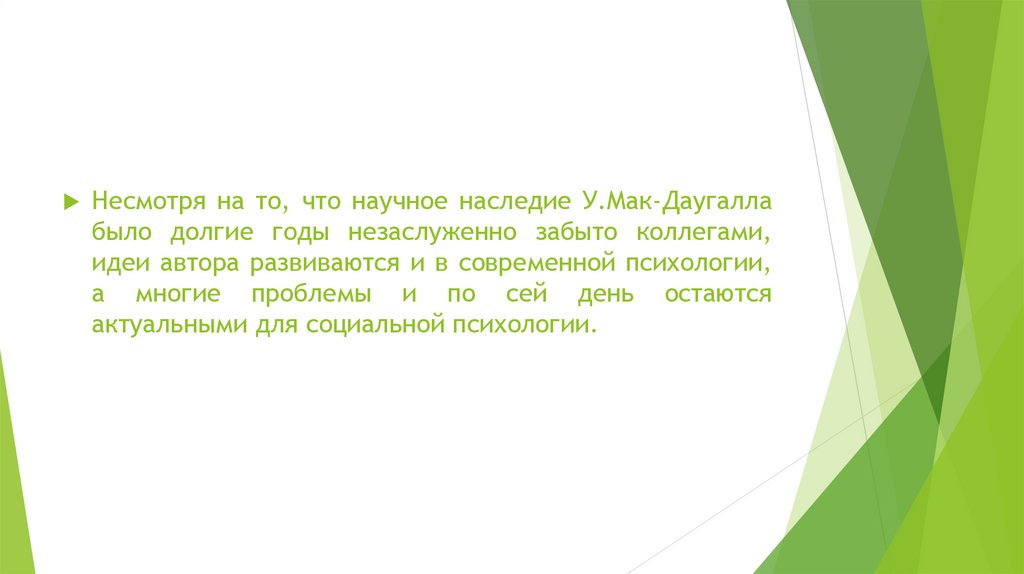 Несмотря на то, что научное наследие У.Мак-Даугалла было долгие годы незаслуженно забыто коллегами, идеи автора развиваются и в современной психологии, а многие проблемы и по сей день остаются актуальными для социальной психологии.